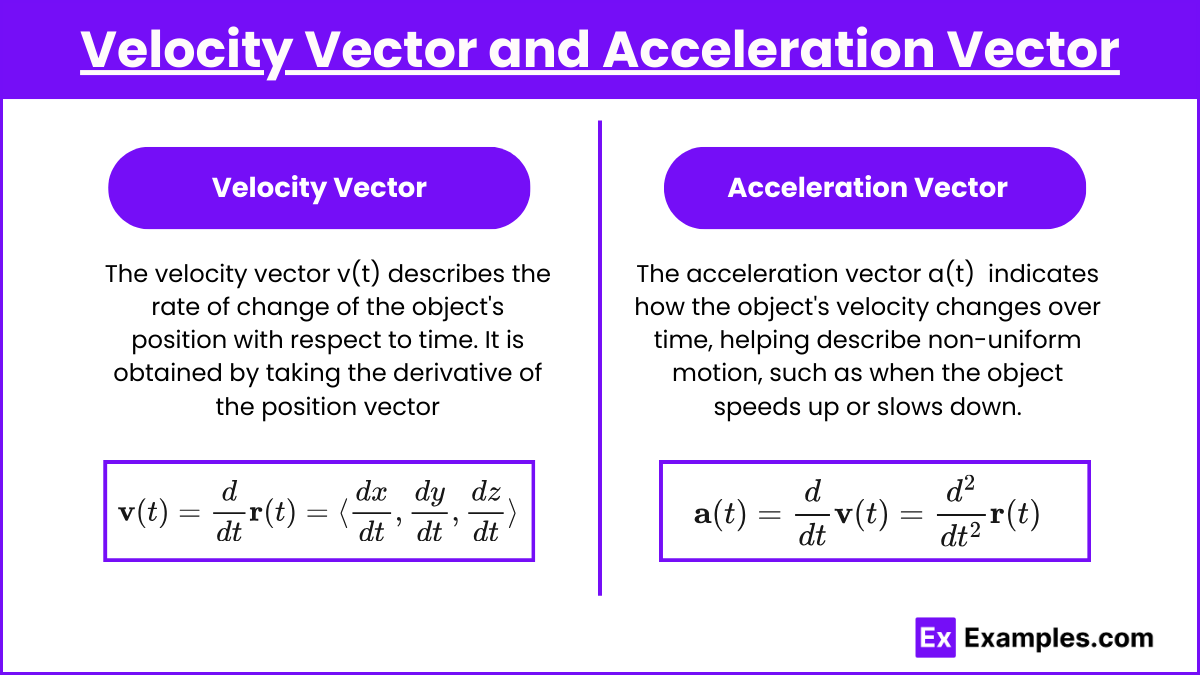 Velocity Vector and Acceleration Vector

Velocity Vector

The velocity vector v(t) describes the rate of change of the object's position with respect to time. It is obtained by taking the derivative of the position vector

$\mathbf{v}(t) = \frac{d}{dt}\mathbf{r}(t) = \langle \frac{dx}{dt}, \frac{dy}{dt}, \frac{dz}{dt} \rangle$

Acceleration Vector

The acceleration vector a(t) indicates how the object's velocity changes over time, helping describe non-uniform motion, such as when the object speeds up or slows down.

$\mathbf{a}(t) = \frac{d}{dt}\mathbf{v}(t) = \frac{d^2}{dt^2}\mathbf{r}(t)$

Ex Examples.com